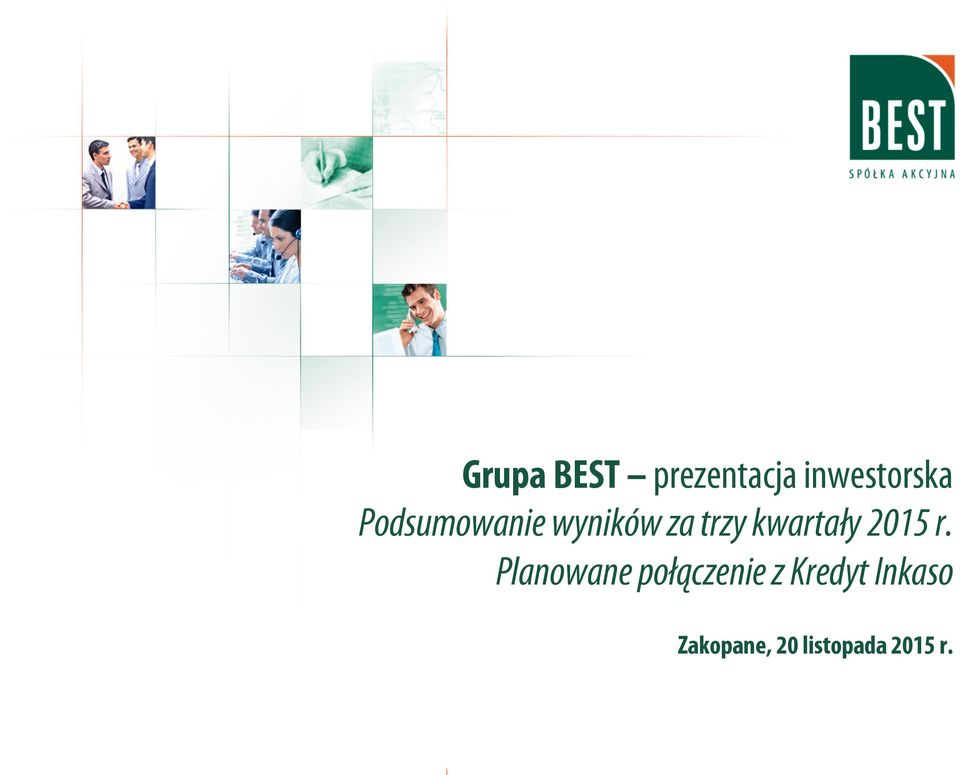 BEST
SPÓŁKA AKCYJNA

Grupa BEST – prezentacja inwestorska
Podsumowanie wyników za trzy kwartały 2015 r.
Planowane połączenie z Kredyt Inkaso

Zakopane, 20 listopada 2015 r.